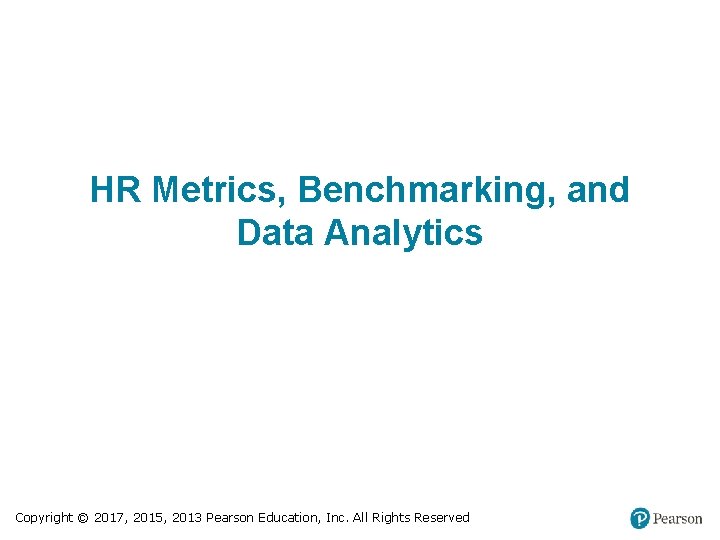 HR Metrics, Benchmarking, and Data Analytics

Copyright © 2017, 2015, 2013 Pearson Education, Inc. All Rights Reserved

Pearson